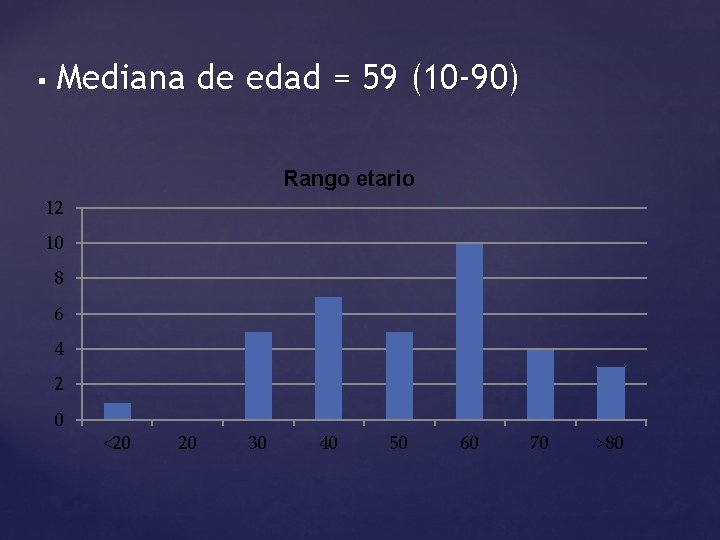 ▪ Mediana de edad = 59 (10-90)

Rango etario

12
10
8
6
4
2
0

<20
20
30
40
50
60
70
>80